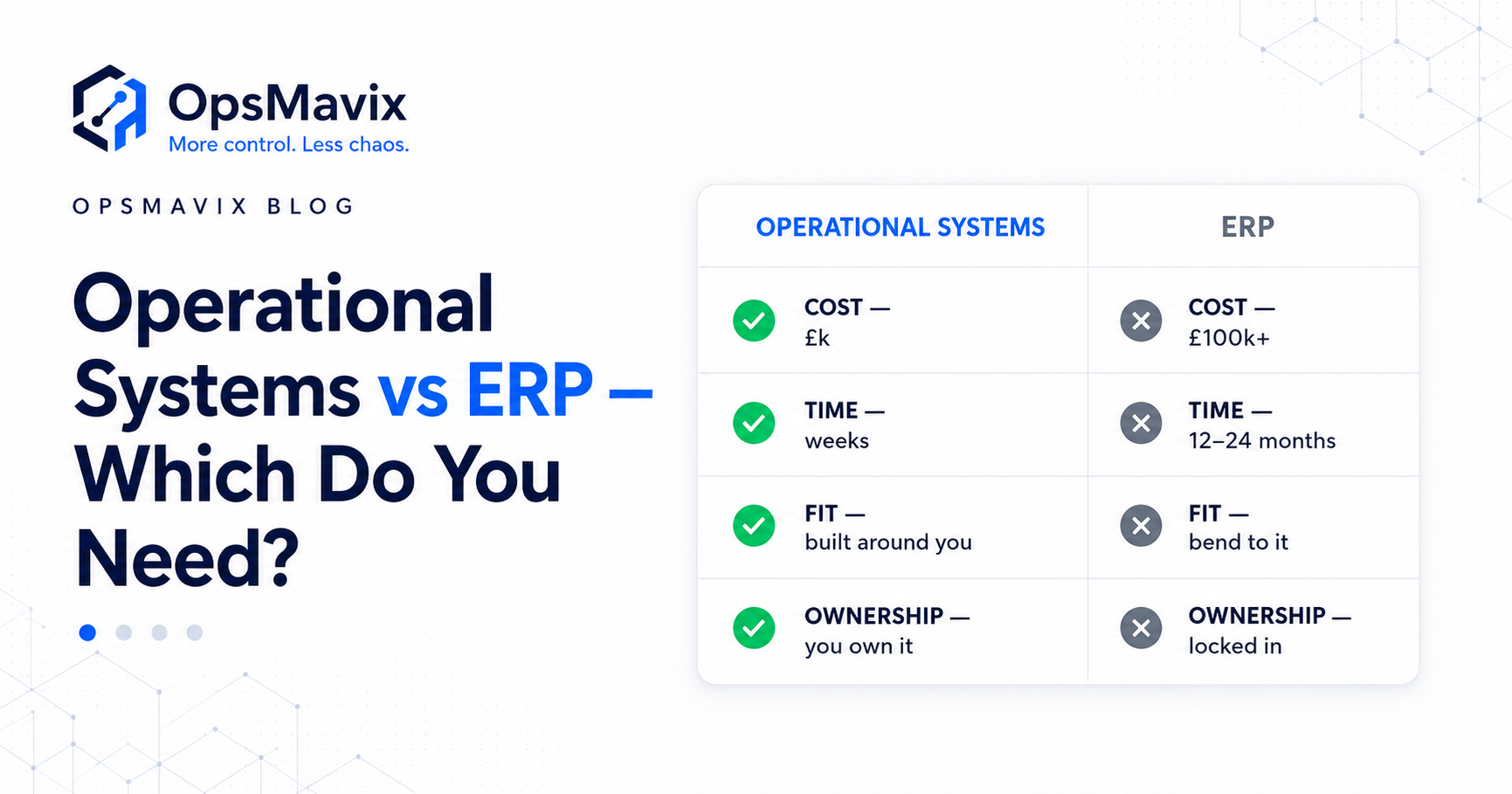 OpsMavix
More control. Less chaos.

OPSMAVIX BLOG

Operational Systems vs ERP — Which Do You Need?

| OPERATIONAL SYSTEMS | ERP |
|---|---|
| COST — £k | COST — £100k+ |
| TIME — weeks | TIME — 12–24 months |
| FIT — built around you | FIT — bend to it |
| OWNERSHIP — you own it | OWNERSHIP — locked in |